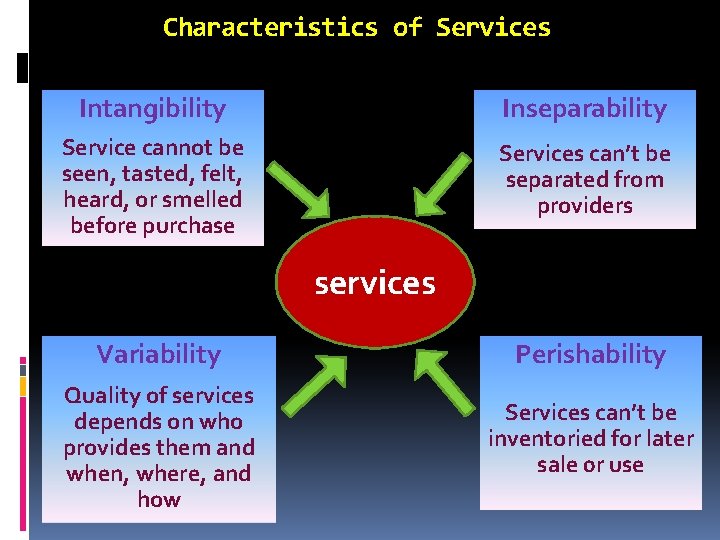 Characteristics of Services

Intangibility

Service cannot be seen, tasted, felt, heard, or smelled before purchase

Inseparability

Services can't be separated from providers

services

Variability

Quality of services depends on who provides them and when, where, and how

Perishability

Services can't be inventoried for later sale or use